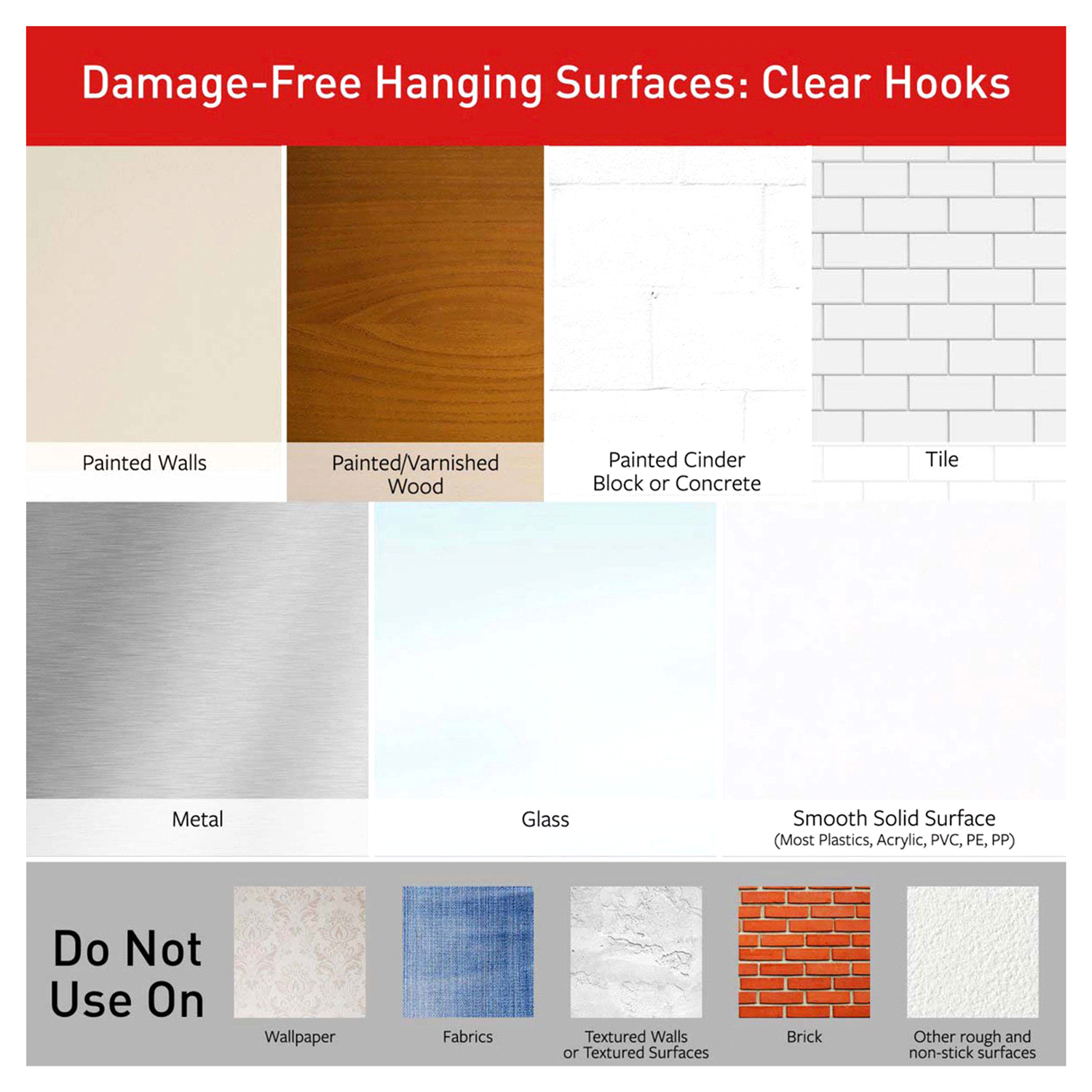 Damage-Free Hanging Surfaces: Clear Hooks

Painted Walls

Painted/Varnished Wood

Painted Cinder Block or Concrete

Tile

Metal

Glass

Smooth Solid Surface
(Most Plastics, Acrylic, PVC, PE, PP)

Do Not Use On

Wallpaper

Fabrics

Textured Walls or Textured Surfaces

Brick

Other rough and non-stick surfaces